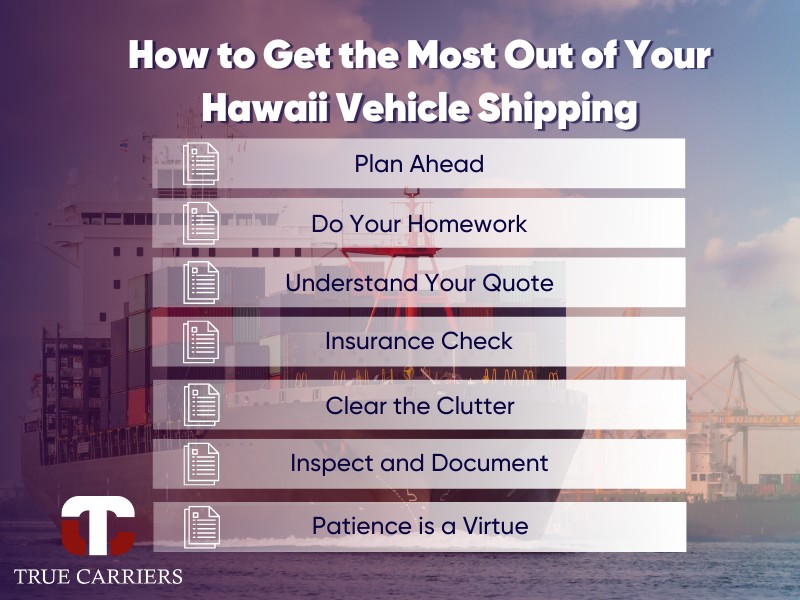 How to Get the Most Out of Your Hawaii Vehicle Shipping

Plan Ahead

Do Your Homework

Understand Your Quote

Insurance Check

Clear the Clutter

Inspect and Document

Patience is a Virtue

TRUE CARRIERS